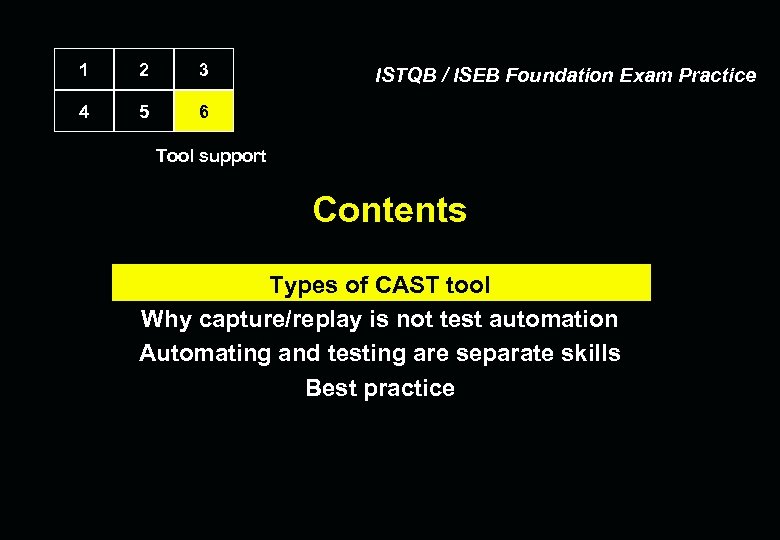 | 1 | 2 | 3 |
|---|---|---|
| 4 | 5 | 6 |

ISTQB / ISEB Foundation Exam Practice

Tool support

Contents

Types of CAST tool

Why capture/replay is not test automation

Automating and testing are separate skills

Best practice